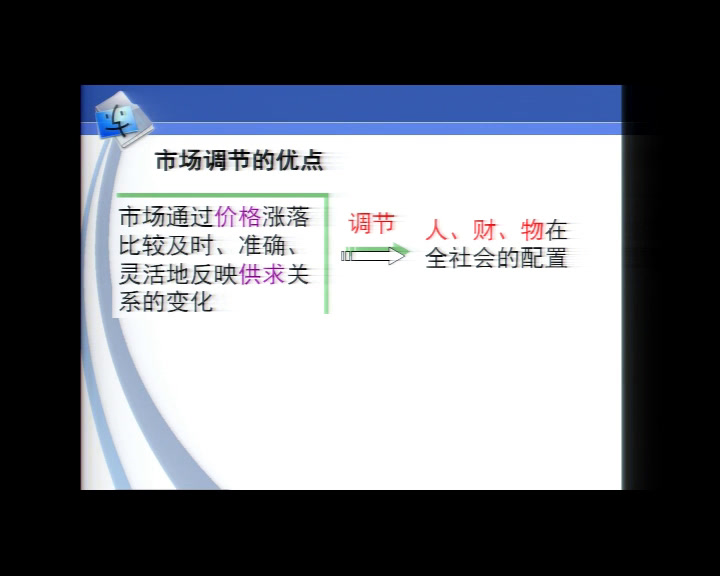 市场调节的优点

市场通过价格涨落比较及时、准确、灵活地反映供求关系的变化

调节

人、财、物在全社会的配置